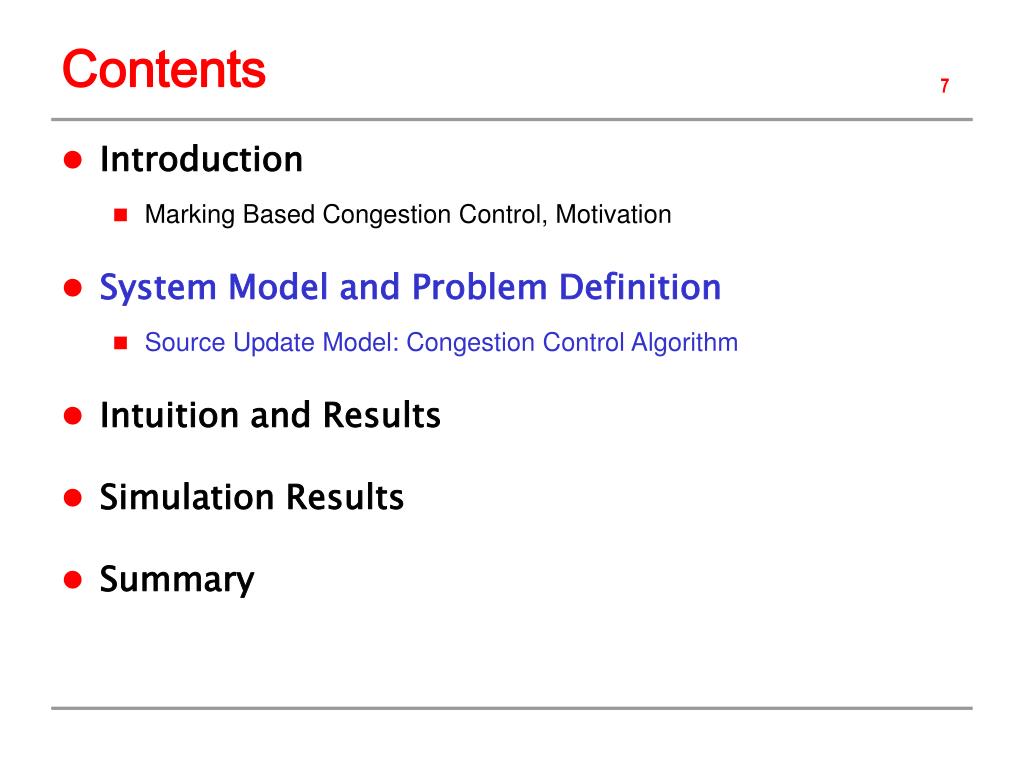 Contents

7

- Introduction
  - Marking Based Congestion Control, Motivation
- System Model and Problem Definition
  - Source Update Model: Congestion Control Algorithm
- Intuition and Results
- Simulation Results
- Summary